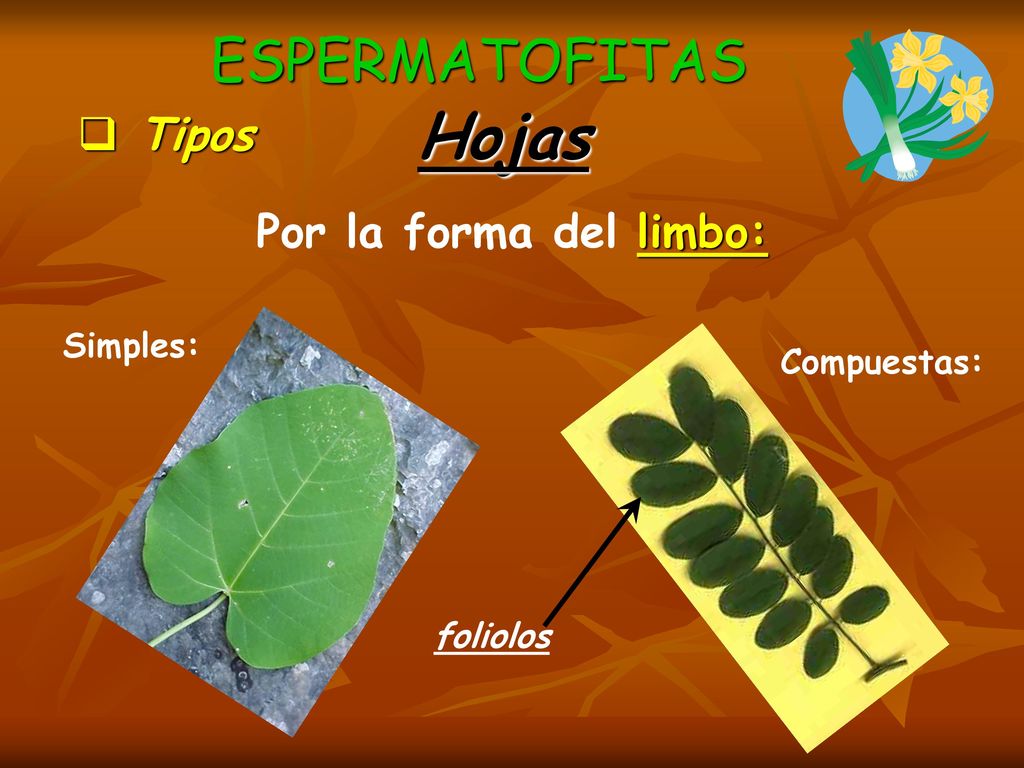 ESPERMATOFITAS

Tipos

Hojas

Por la forma del limbo:

Simples:

Compuestas:

foliolos